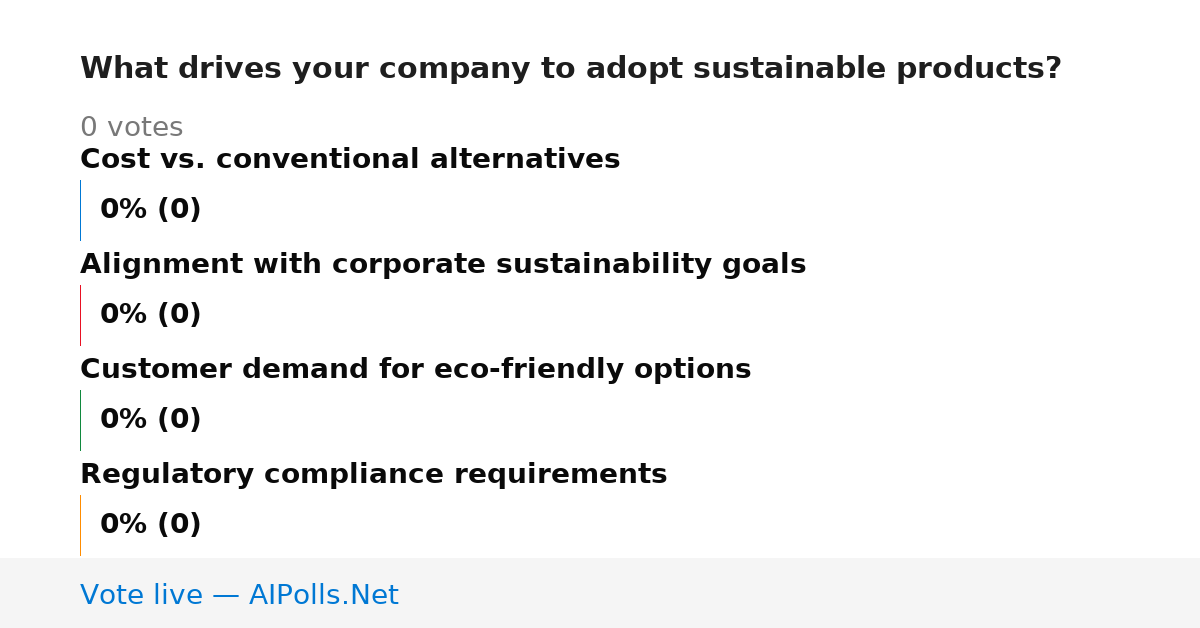 What drives your company to adopt sustainable products?

0 votes

Cost vs. conventional alternatives

0% (0)

Alignment with corporate sustainability goals

0% (0)

Customer demand for eco-friendly options

0% (0)

Regulatory compliance requirements

0% (0)

Vote live — AIPolls.Net